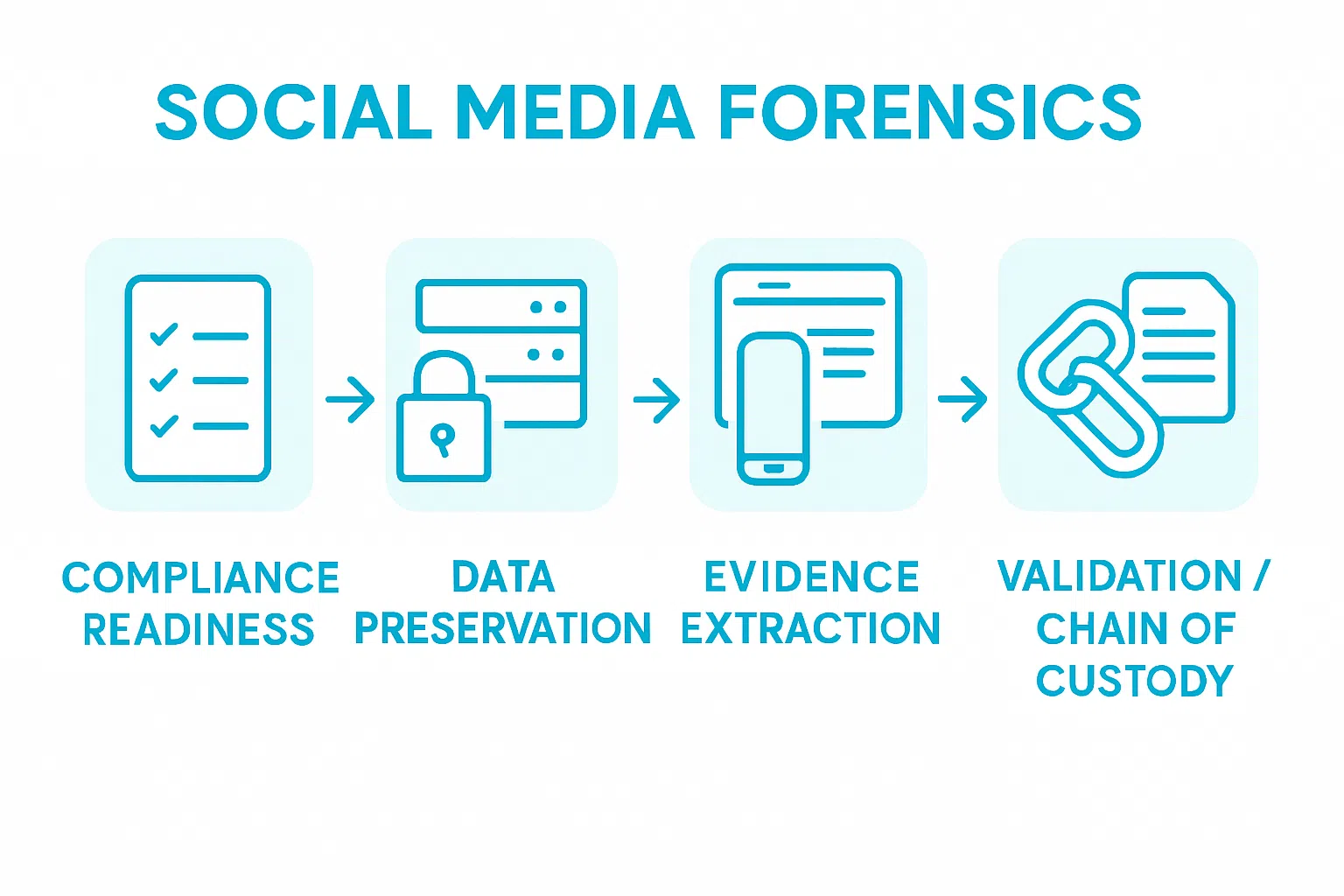 SOCIAL MEDIA FORENSICS

COMPLIANCE READINESS

DATA PRESERVATION

EVIDENCE EXTRACTION

VALIDATION / CHAIN OF CUSTODY